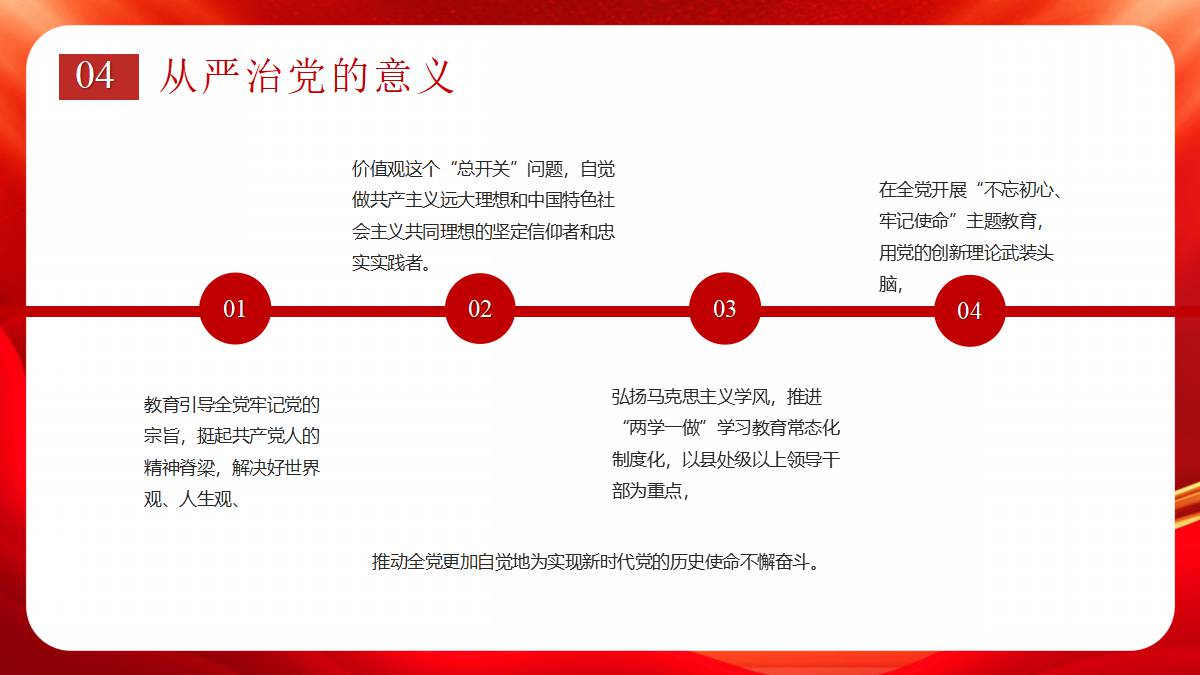 04 从严治党的意义

01

教育引导全党牢记党的宗旨，挺起共产党人的精神脊梁，解决好世界观、人生观、

02

价值观这个“总开关”问题，自觉做共产主义远大理想和中国特色社会主义共同理想的坚定信仰者和忠实实践者。

03

弘扬马克思主义学风，推进“两学一做”学习教育常态化制度化，以县处级以上领导干部为重点，

04

在全党开展“不忘初心、牢记使命”主题教育，用党的创新理论武装头脑，

推动全党更加自觉地为实现新时代党的历史使命不懈奋斗。